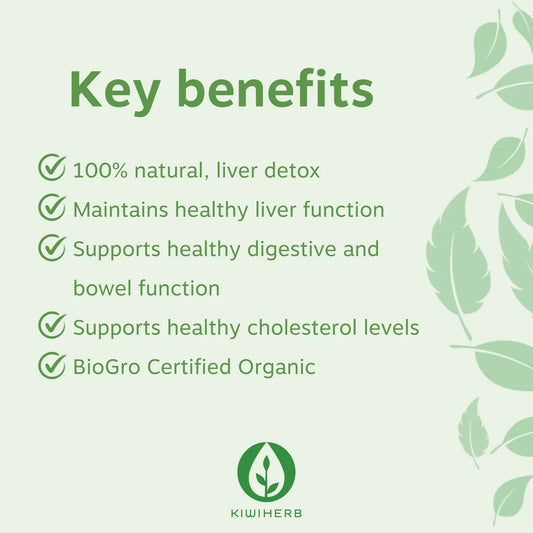 Key benefits

100% natural, liver detox

Maintains healthy liver function

Supports healthy digestive and bowel function

Supports healthy cholesterol levels

BioGro Certified Organic

KIWIHERB